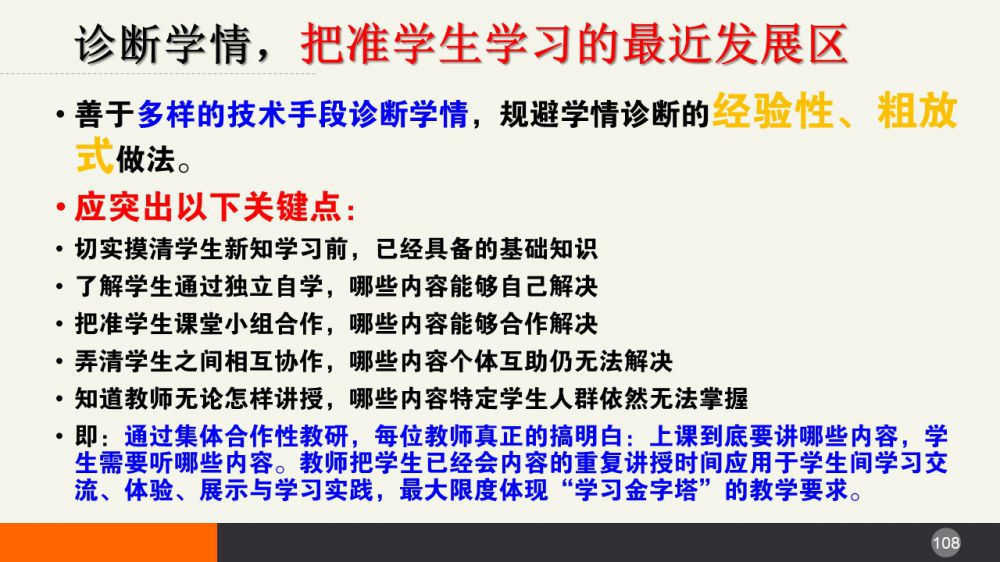 诊断学情，把准学生学习的最近发展区

• 善于多样的技术手段诊断学情，规避学情诊断的经验性、粗放式做法。

• 应突出以下关键点：

• 切实摸清学生新知学习前，已经具备的基础知识

• 了解学生通过独立自学，哪些内容能够自己解决

• 把准学生课堂小组合作，哪些内容能够合作解决

• 弄清学生之间相互协作，哪些内容个体互助仍无法解决

• 知道教师无论怎样讲授，哪些内容特定学生人群依然无法掌握

• 即：通过集体合作性教研，每位教师真正的搞明白：上课到底要讲哪些内容，学生需要听哪些内容。教师把学生已经会内容的重复讲授时间应用于学生间学习交流、体验、展示与学习实践，最大限度体现“学习金字塔”的教学要求。

108